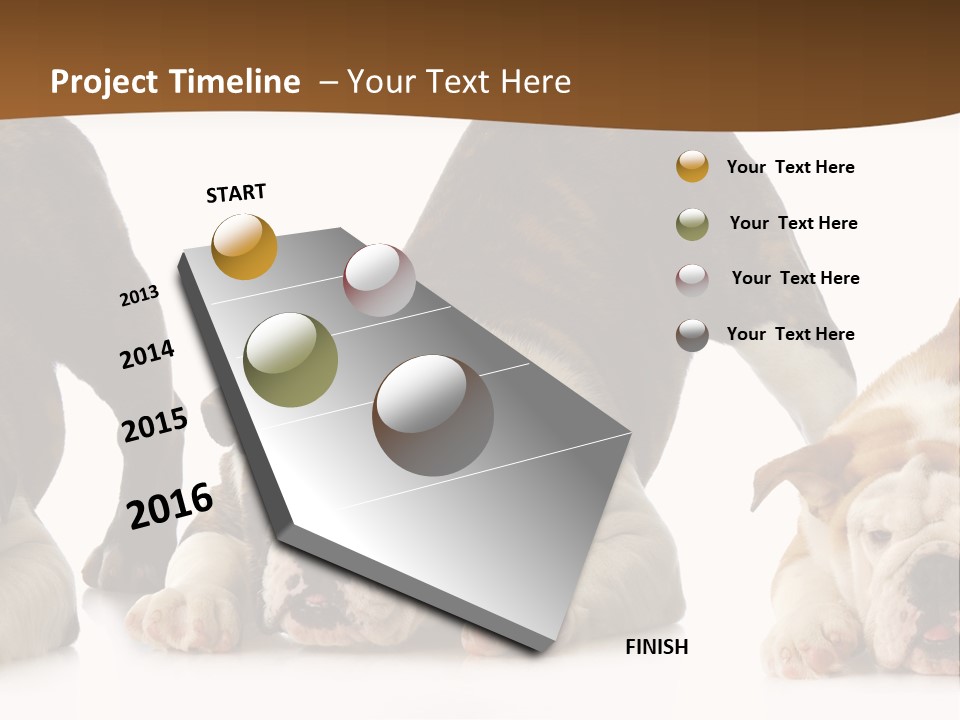 Project Timeline – Your Text Here

START

2013

2014

2015

2016

FINISH

Your Text Here

Your Text Here

Your Text Here

Your Text Here